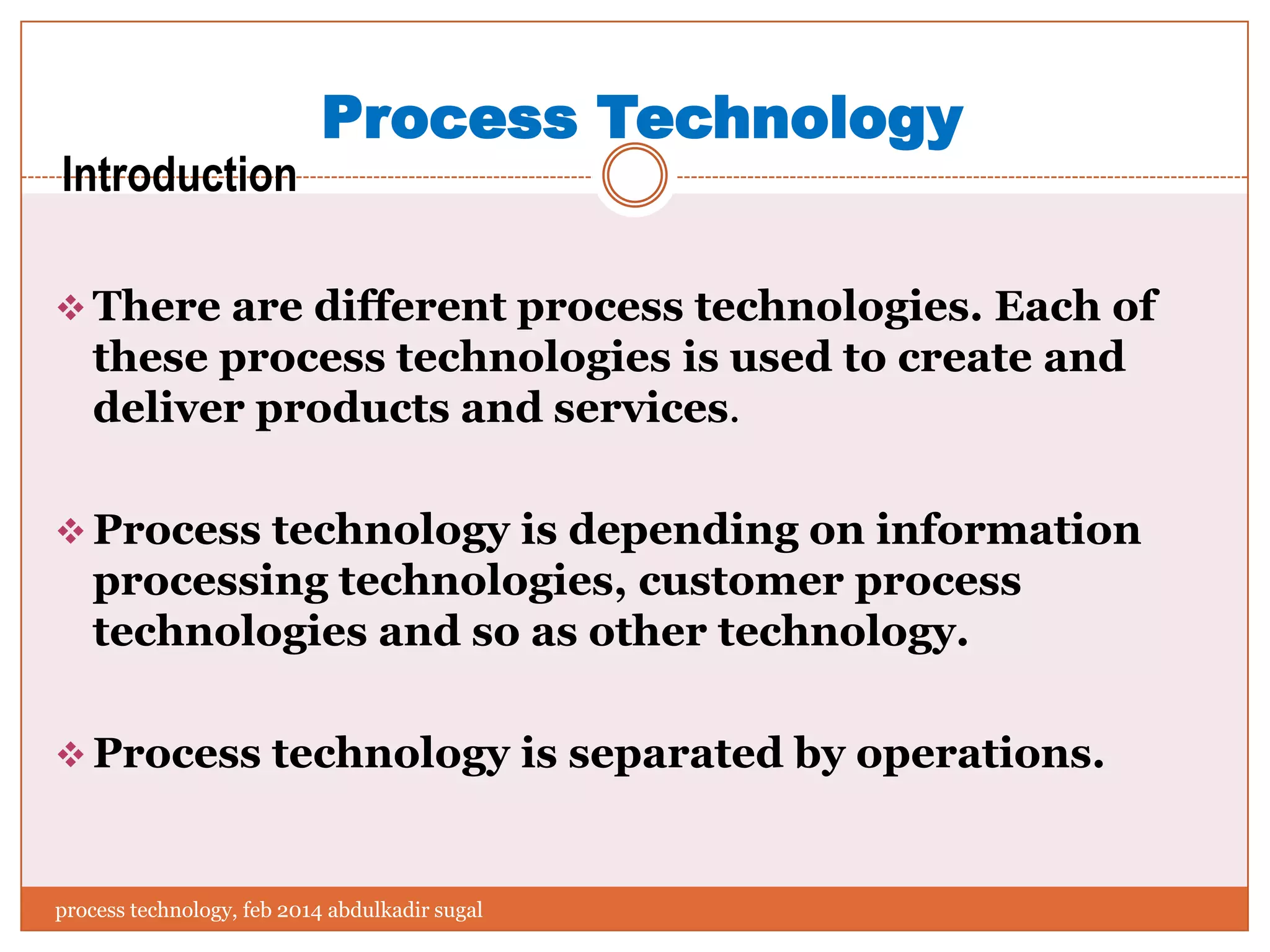 Process Technology

Introduction

❖ There are different process technologies. Each of these process technologies is used to create and deliver products and services.

❖ Process technology is depending on information processing technologies, customer process technologies and so as other technology.

❖ Process technology is separated by operations.

process technology, feb 2014 abdulkadir sugal